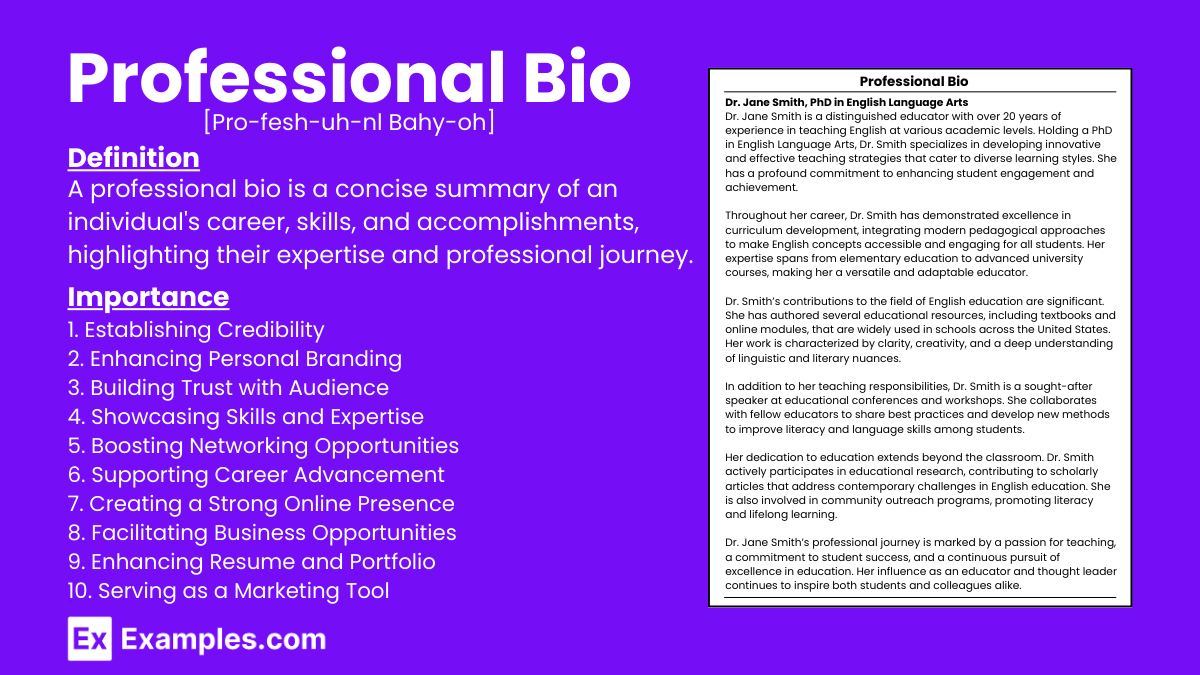 Professional Bio
[Pro-fesh-uh-nl Bahy-oh]

Definition
A professional bio is a concise summary of an individual's career, skills, and accomplishments, highlighting their expertise and professional journey.

Importance
1. Establishing Credibility
2. Enhancing Personal Branding
3. Building Trust with Audience
4. Showcasing Skills and Expertise
5. Boosting Networking Opportunities
6. Supporting Career Advancement
7. Creating a Strong Online Presence
8. Facilitating Business Opportunities
9. Enhancing Resume and Portfolio
10. Serving as a Marketing Tool

Ex Examples.com

Professional Bio

Dr. Jane Smith, PhD in English Language Arts
Dr. Jane Smith is a distinguished educator with over 20 years of experience in teaching English at various academic levels. Holding a PhD in English Language Arts, Dr. Smith specializes in developing innovative and effective teaching strategies that cater to diverse learning styles. She has a profound commitment to enhancing student engagement and achievement.

Throughout her career, Dr. Smith has demonstrated excellence in curriculum development, integrating modern pedagogical approaches to make English concepts accessible and engaging for all students. Her expertise spans from elementary education to advanced university courses, making her a versatile and adaptable educator.

Dr. Smith's contributions to the field of English education are significant. She has authored several educational resources, including textbooks and online modules, that are widely used in schools across the United States. Her work is characterized by clarity, creativity, and a deep understanding of linguistic and literary nuances.

In addition to her teaching responsibilities, Dr. Smith is a sought-after speaker at educational conferences and workshops. She collaborates with fellow educators to share best practices and develop new methods to improve literacy and language skills among students.

Her dedication to education extends beyond the classroom. Dr. Smith actively participates in educational research, contributing to scholarly articles that address contemporary challenges in English education. She is also involved in community outreach programs, promoting literacy and lifelong learning.

Dr. Jane Smith's professional journey is marked by a passion for teaching, a commitment to student success, and a continuous pursuit of excellence in education. Her influence as an educator and thought leader continues to inspire both students and colleagues alike.